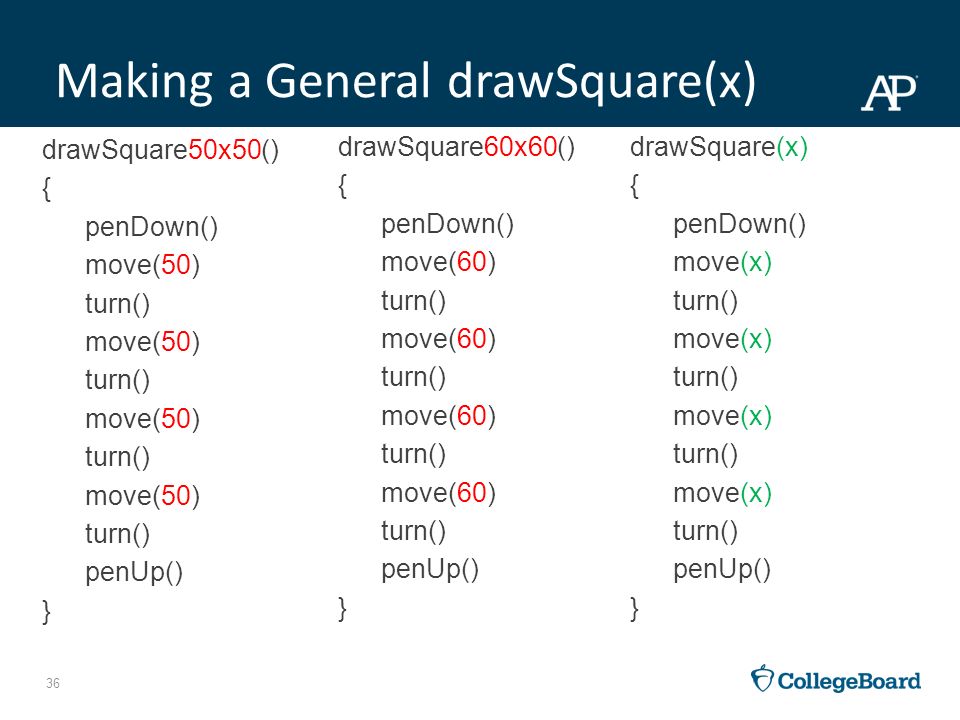 Making a General drawSquare(x)

AP

drawSquare50x50()
{
penDown()
move(50)
turn()
move(50)
turn()
move(50)
turn()
move(50)
turn()
penUp()
}

drawSquare60x60()
{
penDown()
move(60)
turn()
move(60)
turn()
move(60)
turn()
move(60)
turn()
penUp()
}

drawSquare(x)
{
penDown()
move(x)
turn()
move(x)
turn()
move(x)
turn()
move(x)
turn()
penUp()
}

36

CollegeBoard